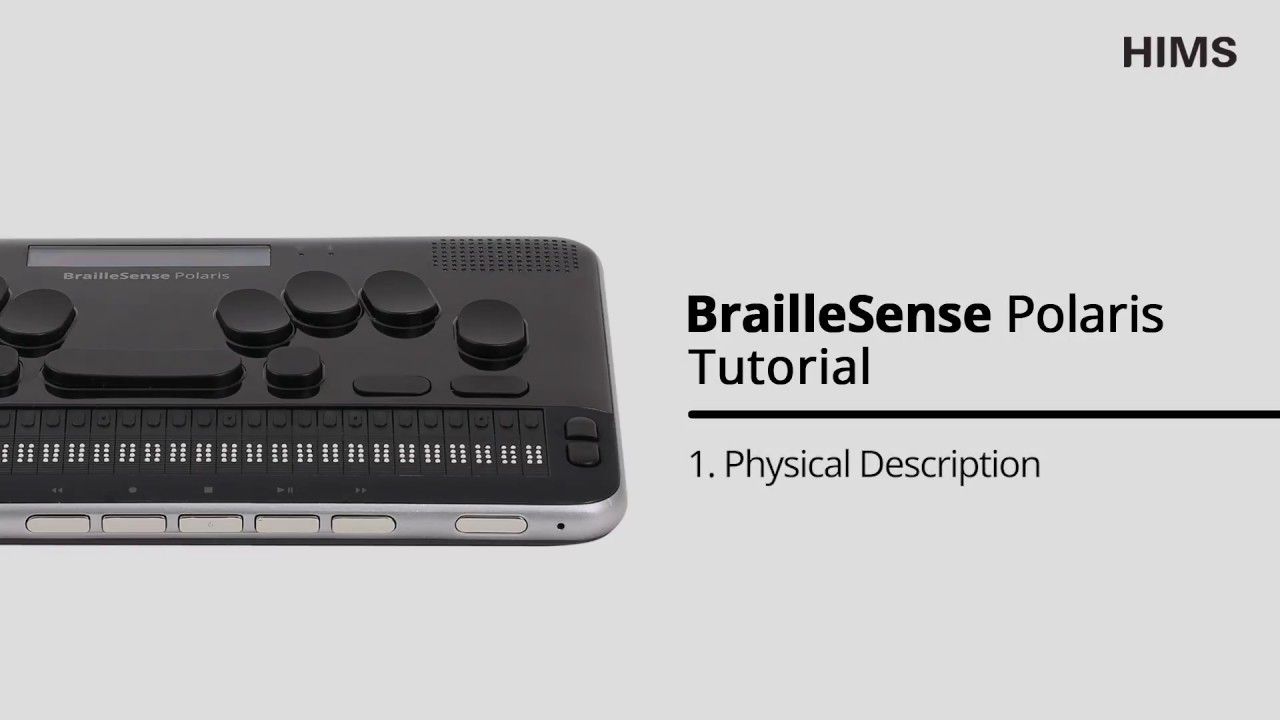 HIMS

BrailleSense Polaris

BrailleSense Polaris Tutorial

1. Physical Description